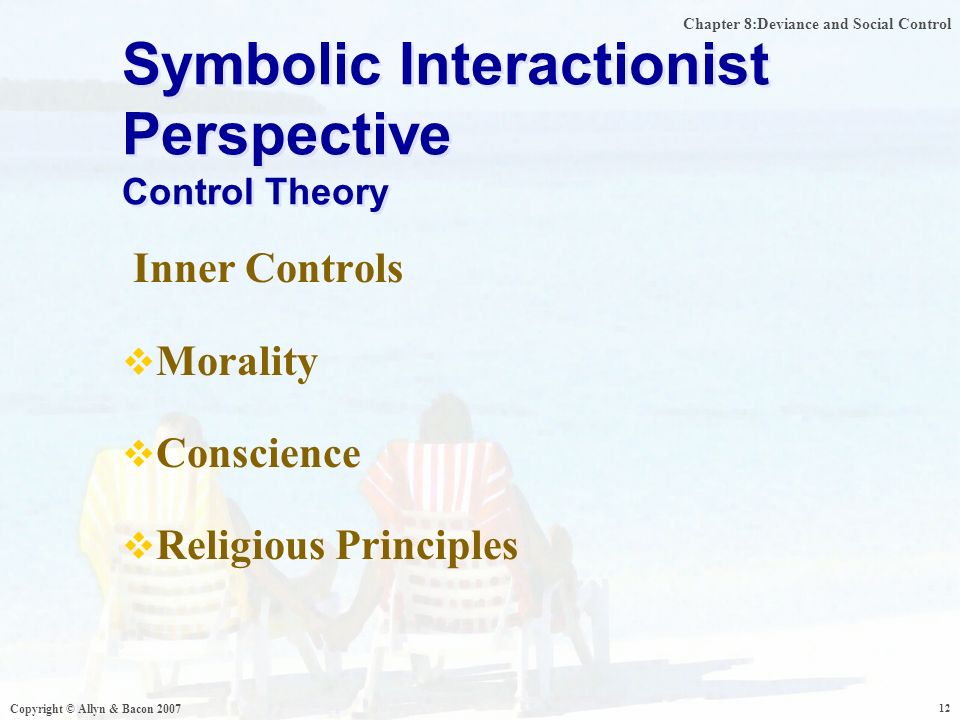 Chapter 8:Deviance and Social Control

Symbolic Interactionist Perspective
Control Theory

Inner Controls

❖Morality

❖Conscience

❖Religious Principles

Copyright © Allyn & Bacon 2007

12